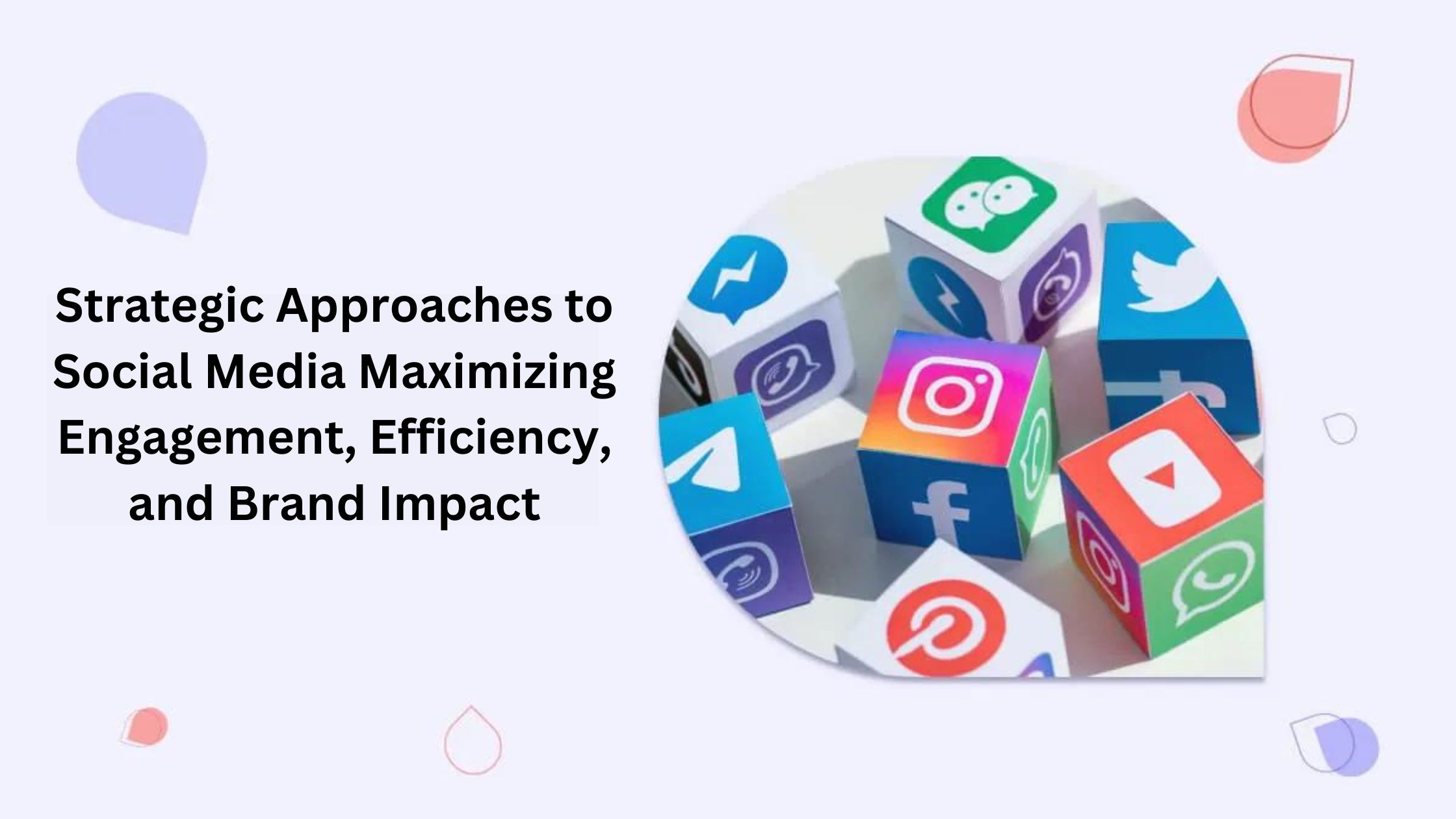 Strategic Approaches to Social Media Maximizing Engagement, Efficiency, and Brand Impact